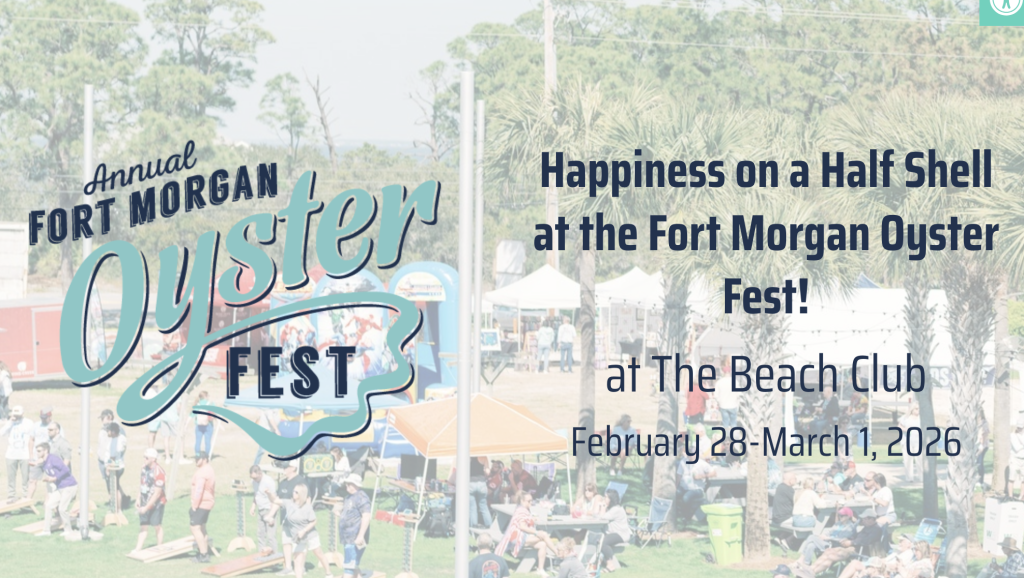 Annual
FORT MORGAN
Oyster
FEST

Happiness on a Half Shell at the Fort Morgan Oyster Fest!

at The Beach Club

February 28-March 1, 2026